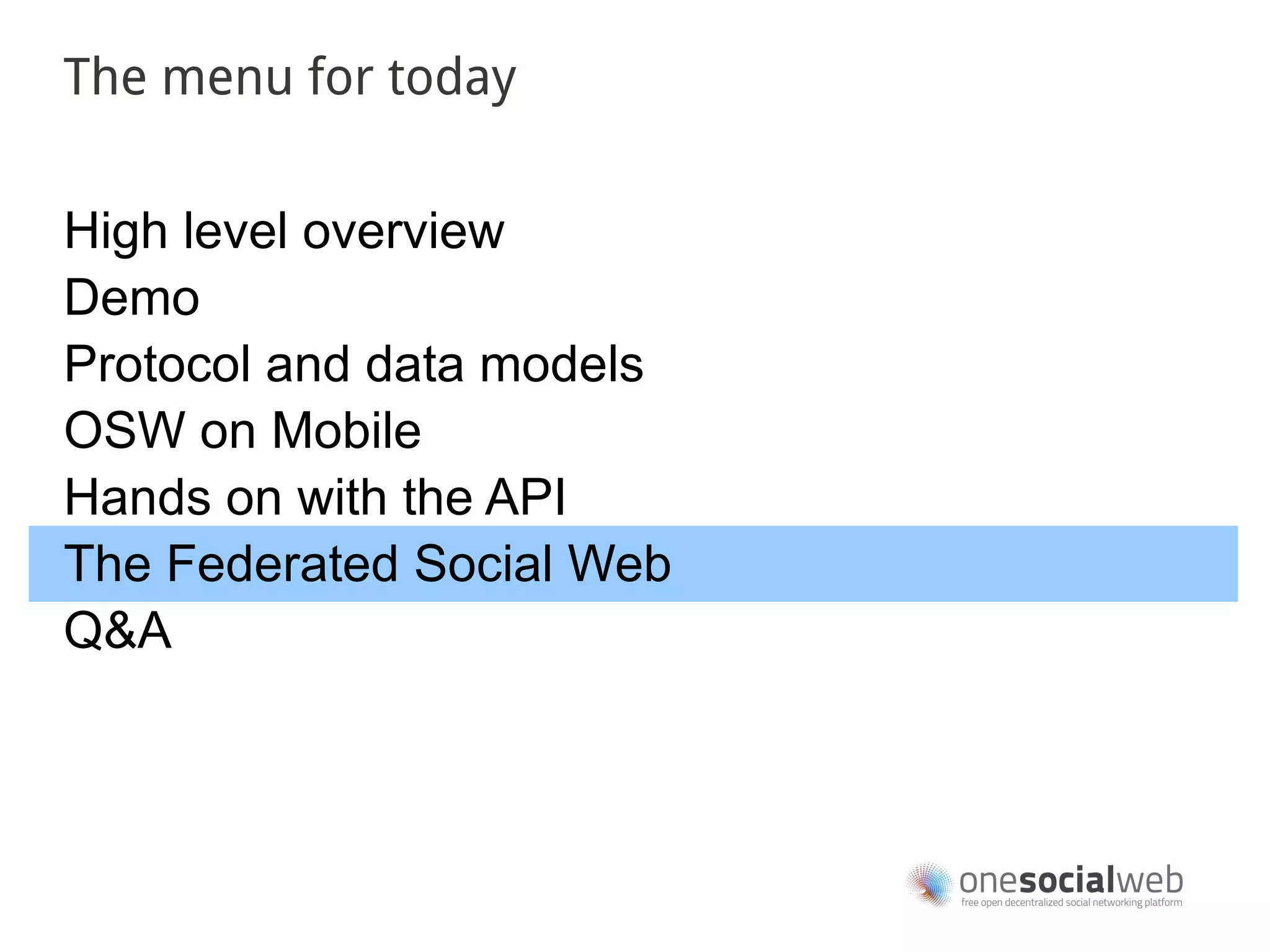 The menu for today

High level overview
Demo
Protocol and data models
OSW on Mobile
Hands on with the API
The Federated Social Web
Q&A

onesocialweb
free open decentralized social networking platform